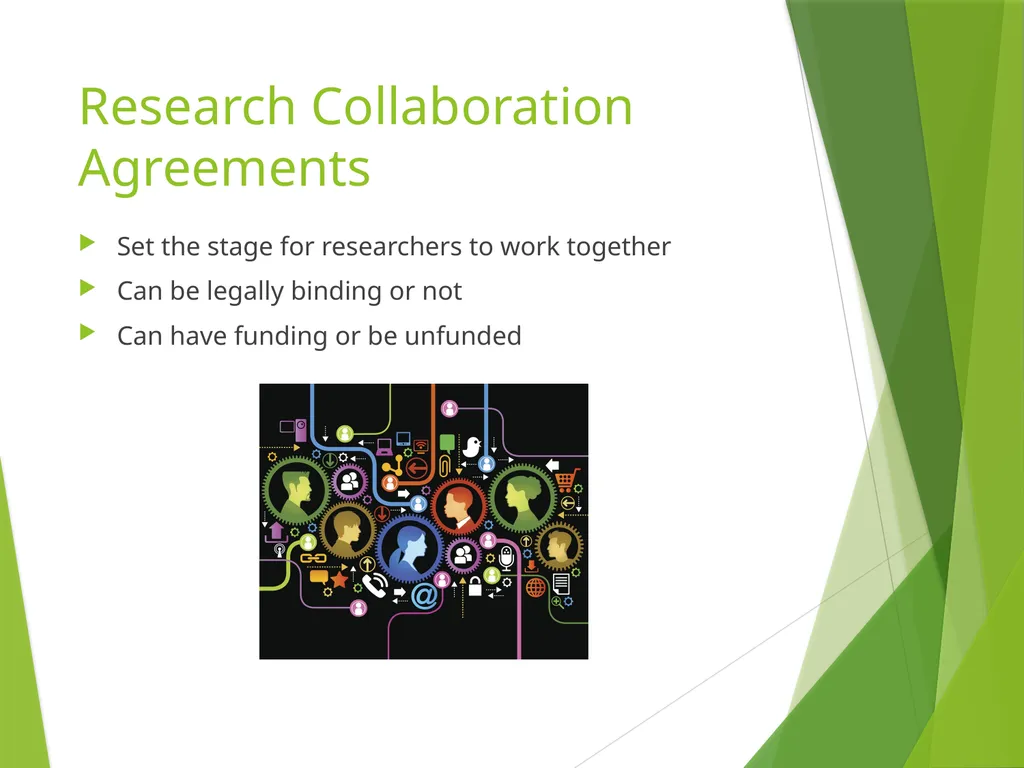 Research Collaboration Agreements

Set the stage for researchers to work together

Can be legally binding or not

Can have funding or be unfunded